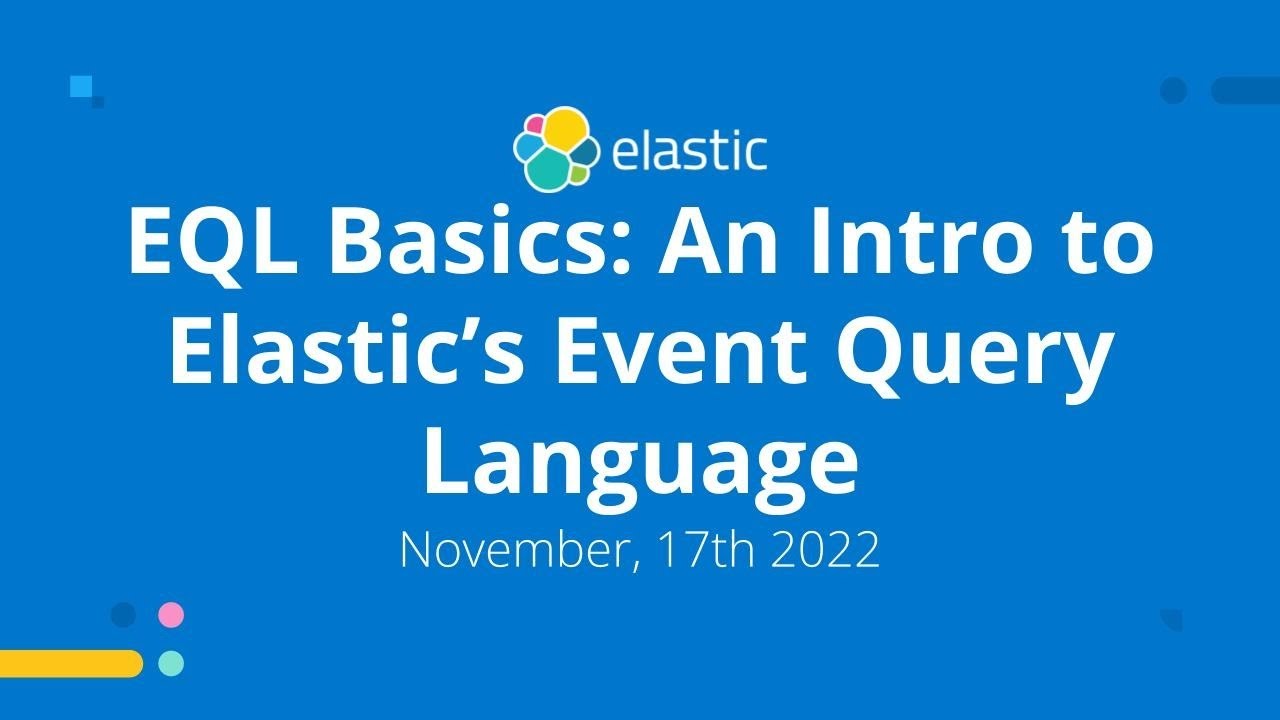 elastic

EQL Basics: An Intro to Elastic’s Event Query Language

November, 17th 2022